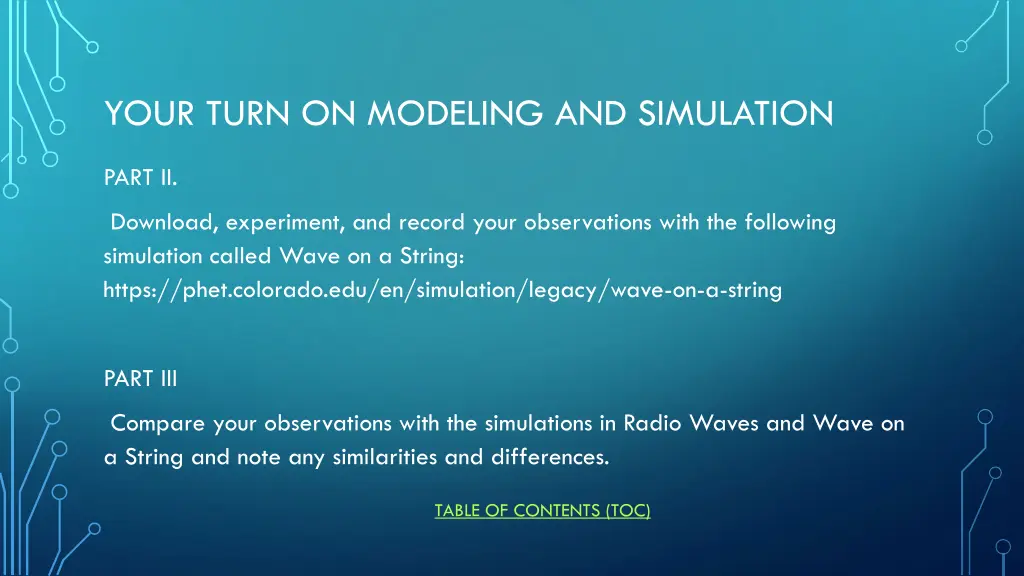 YOUR TURN ON MODELING AND SIMULATION

PART II.

Download, experiment, and record your observations with the following simulation called Wave on a String: https://phet.colorado.edu/en/simulation/legacy/wave-on-a-string

PART III

Compare your observations with the simulations in Radio Waves and Wave on a String and note any similarities and differences.

TABLE OF CONTENTS (TOC)